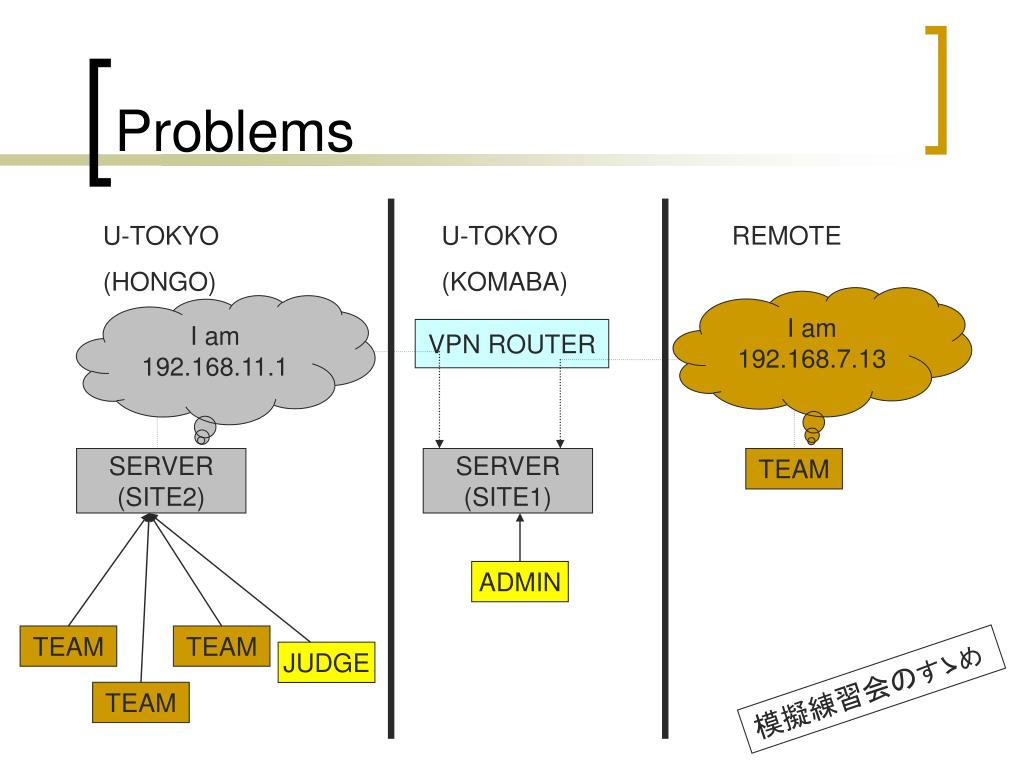 Problems

U-TOKYO
(HONGO)

I am
192.168.11.1

SERVER
(SITE2)

TEAM

TEAM

TEAM

JUDGE

U-TOKYO
(KOMABA)

VPN ROUTER

SERVER
(SITE1)

ADMIN

REMOTE

I am
192.168.7.13

TEAM

模擬練習会のすゝめ